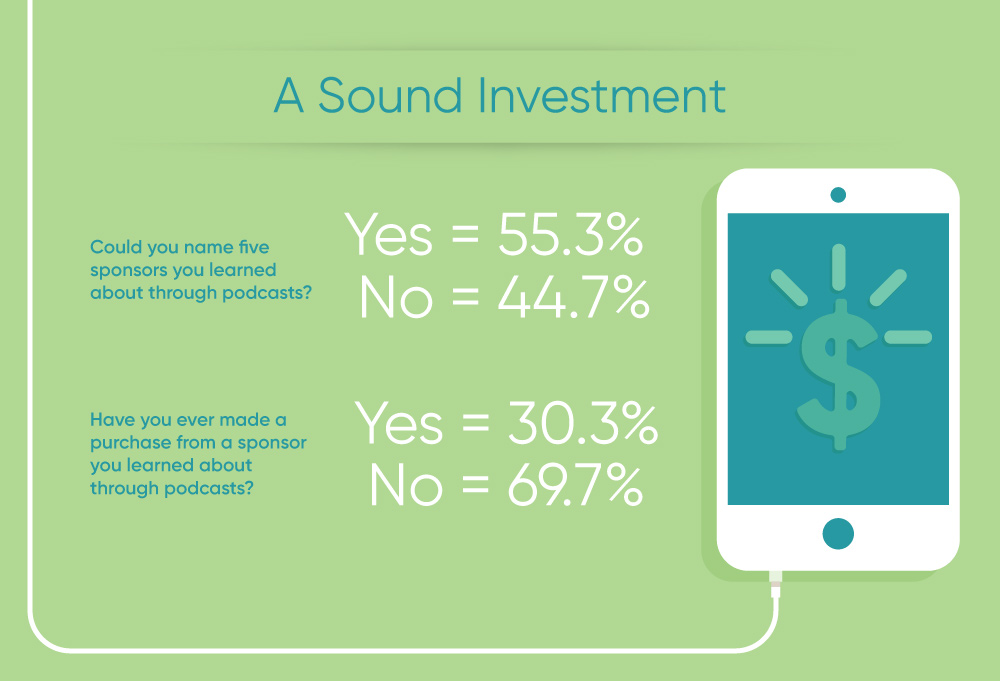 A Sound Investment

Could you name five sponsors you learned about through podcasts?

Yes = 55.3%
No = 44.7%

Have you ever made a purchase from a sponsor you learned about through podcasts?

Yes = 30.3%
No = 69.7%

$